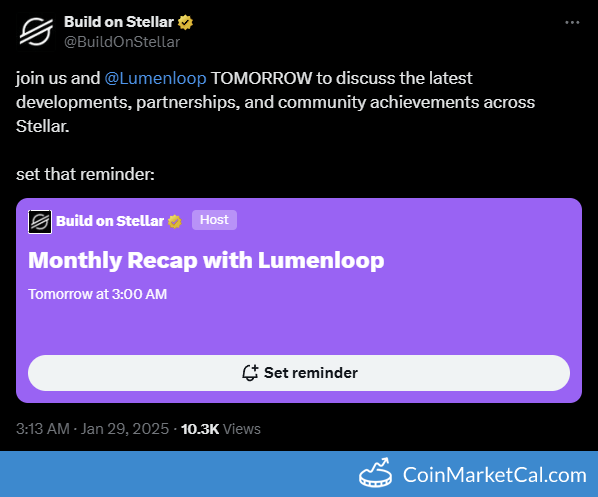 Build on Stellar
@BuildOnStellar

join us and @Lumenloop TOMORROW to discuss the latest developments, partnerships, and community achievements across Stellar.

set that reminder:

Build on Stellar Host

Monthly Recap with Lumenloop

Tomorrow at 3:00 AM

Set reminder

3:13 AM · Jan 29, 2025 · 10.3K Views

CoinMarketCal.com